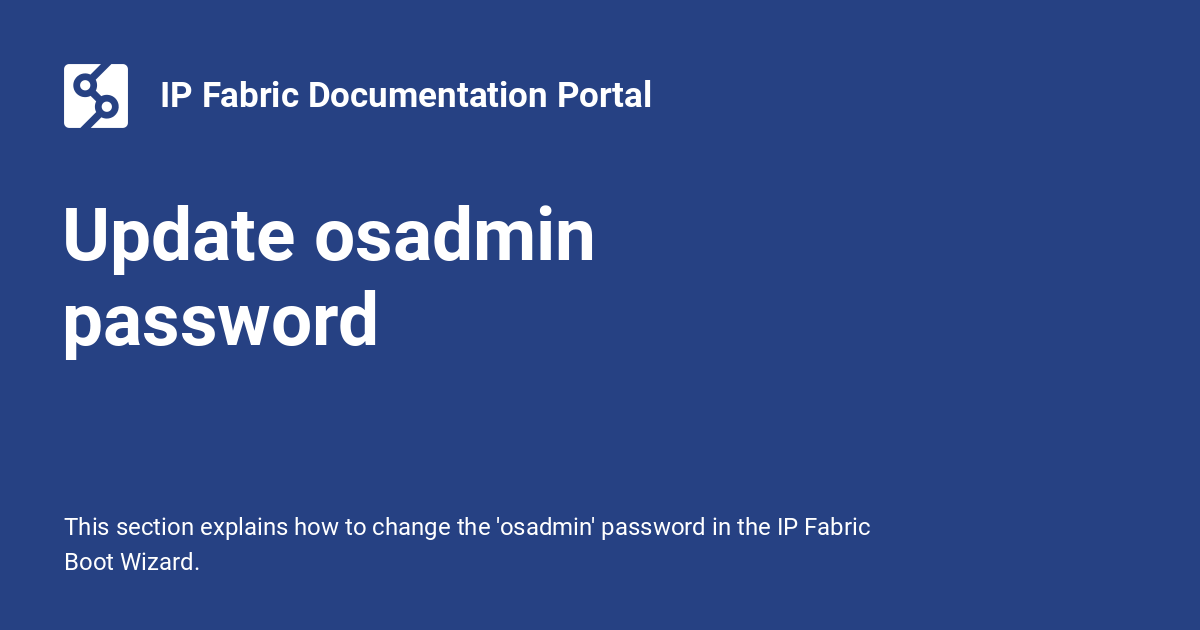 IP Fabric Documentation Portal

Update osadmin password

This section explains how to change the 'osadmin' password in the IP Fabric Boot Wizard.